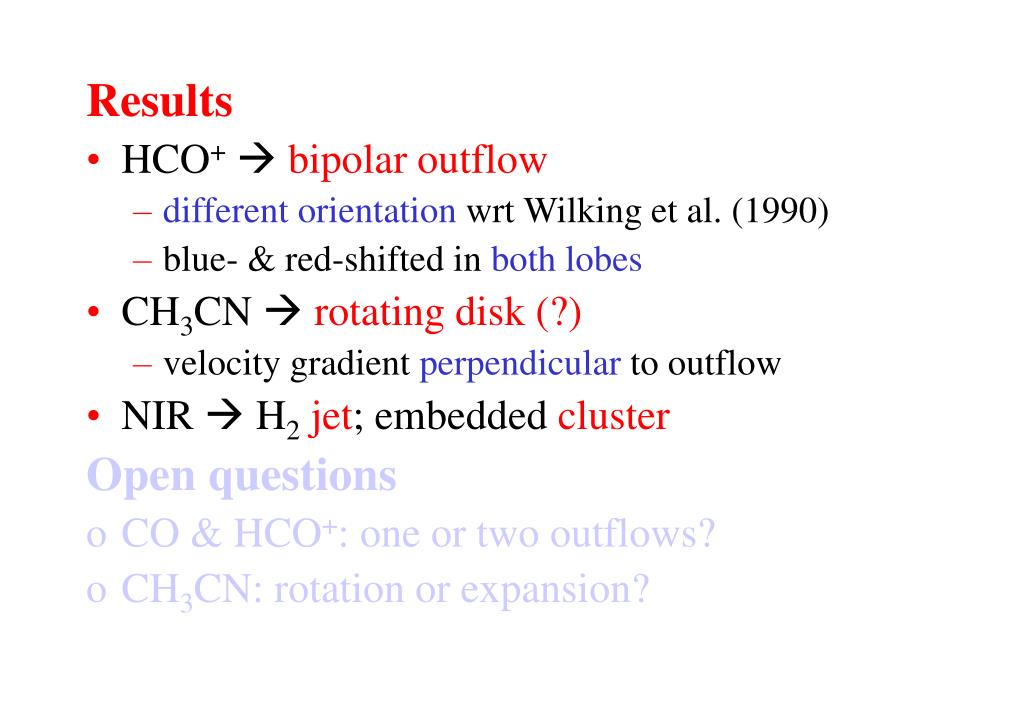 Results

• $HCO^+$ → bipolar outflow
  – different orientation wrt Wilking et al. (1990)
  – blue- & red-shifted in both lobes
• $CH_3CN$ → rotating disk (?)
  – velocity gradient perpendicular to outflow
• NIR → $H_2$ jet; embedded cluster

Open questions

o CO & $HCO^+$: one or two outflows?
o $CH_3CN$: rotation or expansion?